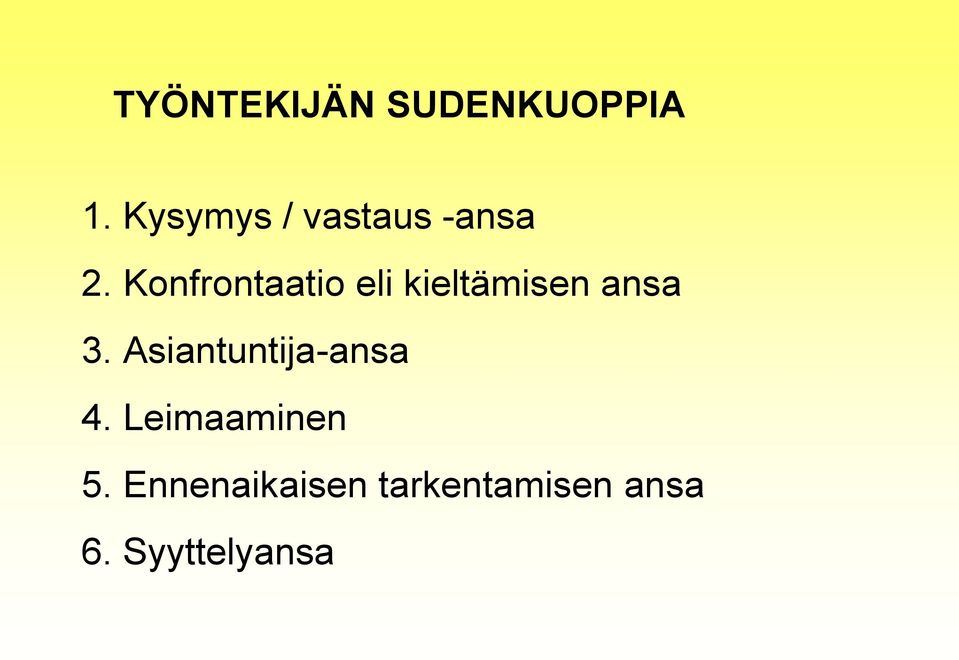 TYÖNTEKIJÄN SUDENKUOPPIA

1. Kysymys / vastaus -ansa

2. Konfrontaatio eli kieltämisen ansa

3. Asiantuntija-ansa

4. Leimaaminen

5. Ennenaikaisen tarkentamisen ansa

6. Syyttelyansa